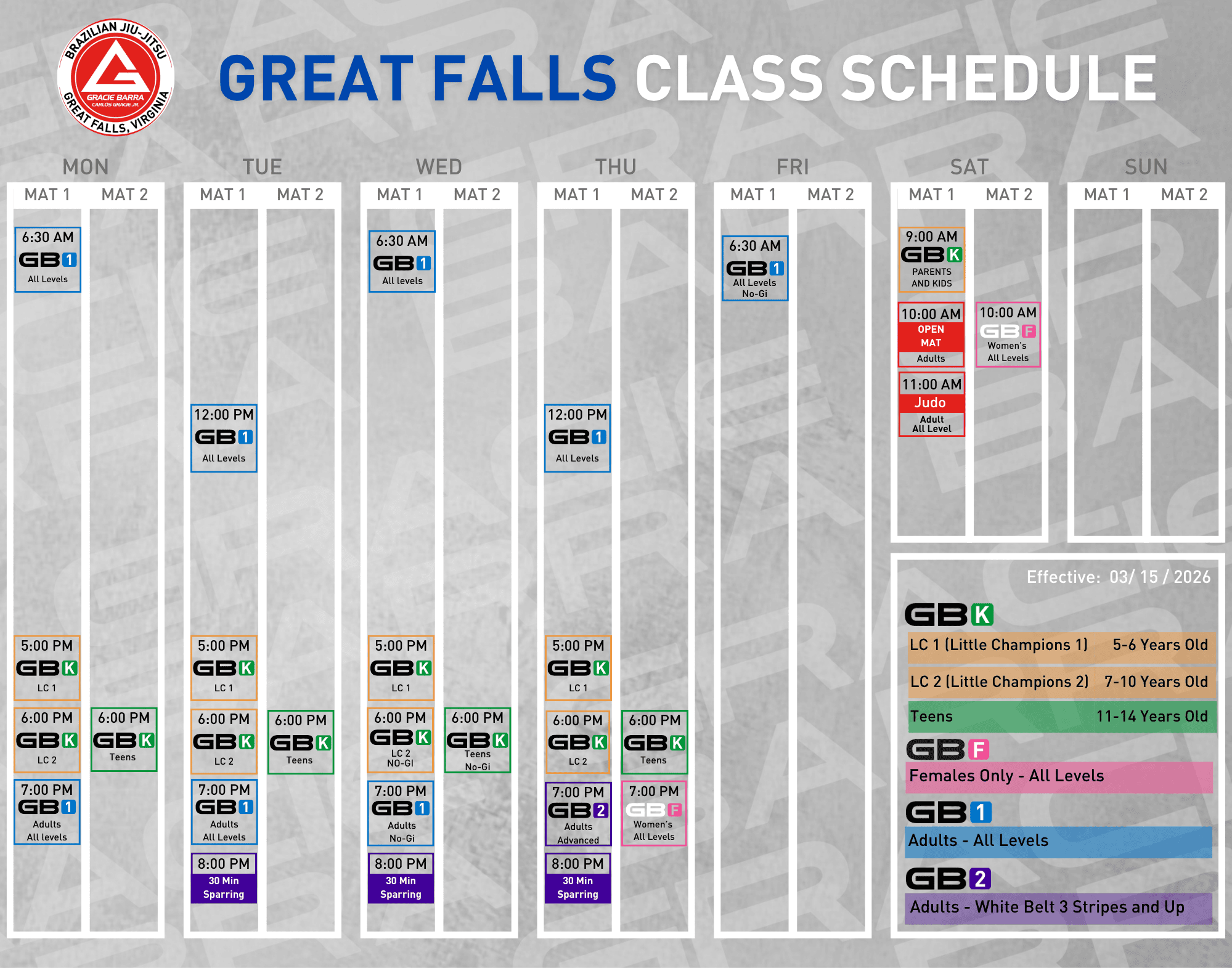 BRAZILIAN JIU-JITSU
GRACIE BARRA
CARLOS GRACIE JR.
GREAT FALLS, VIRGINIA

GREAT FALLS CLASS SCHEDULE

MON
MAT 1
6:30 AM GB1 All Levels
5:00 PM GBK LC 1
6:00 PM GBK LC 2
7:00 PM GB1 Adults All levels
MAT 2
6:00 PM GBK Teens

TUE
MAT 1
12:00 PM GB1 All Levels
5:00 PM GBK LC 1
6:00 PM GBK LC 2
7:00 PM GB1 Adults All Levels
8:00 PM 30 Min Sparring
MAT 2
6:00 PM GBK Teens

WED
MAT 1
6:30 AM GB1 All levels
5:00 PM GBK LC 1
6:00 PM GBK LC 2 NO-GI
7:00 PM GB1 Adults No-Gi
8:00 PM 30 Min Sparring
MAT 2
6:00 PM GBK Teens No-Gi

THU
MAT 1
12:00 PM GB1 All Levels
5:00 PM GBK LC 1
6:00 PM GBK LC 2
7:00 PM GB2 Adults Advanced
8:00 PM 30 Min Sparring
MAT 2
6:00 PM GBK Teens
7:00 PM GBF Women's All Levels

FRI
MAT 1
6:30 AM GB1 All Levels No-Gi
MAT 2

SAT
MAT 1
9:00 AM GBK PARENTS AND KIDS
10:00 AM OPEN MAT Adults
11:00 AM Judo Adult All Level
MAT 2
10:00 AM GBF Women's All Levels

SUN
MAT 1
MAT 2

Effective: 03/ 15 / 2026

GBK
LC 1 (Little Champions 1) 5-6 Years Old
LC 2 (Little Champions 2) 7-10 Years Old
Teens 11-14 Years Old
GBF
Females Only - All Levels
GB1
Adults - All Levels
GB2
Adults - White Belt 3 Stripes and Up